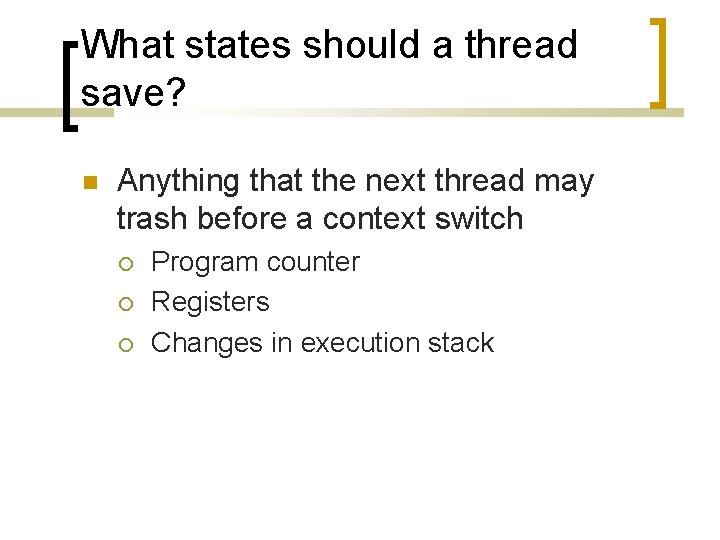 What states should a thread save?

Anything that the next thread may trash before a context switch

Program counter

Registers

Changes in execution stack